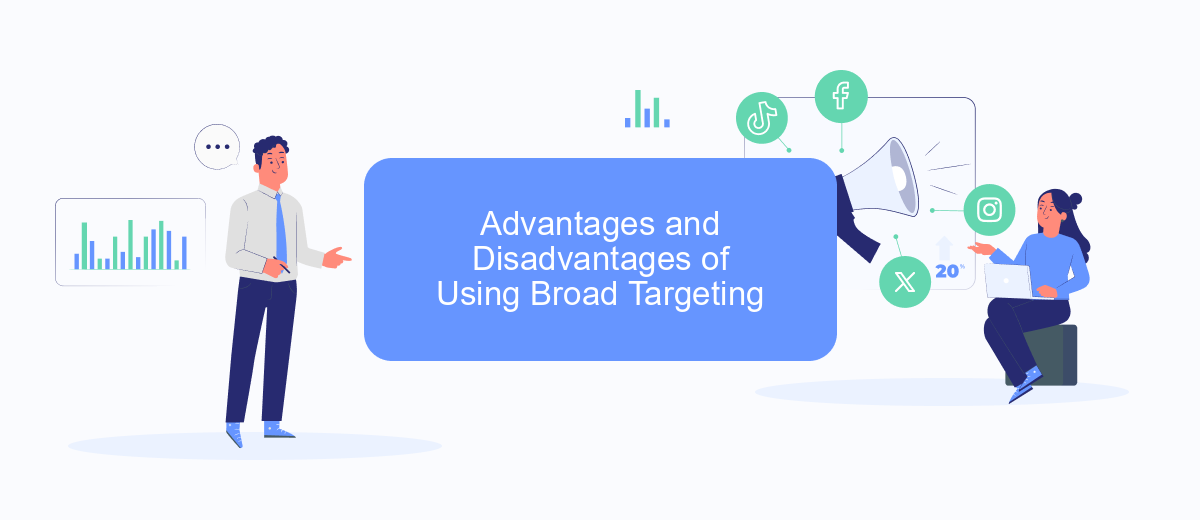 Advantages and Disadvantages of Using Broad Targeting

20%